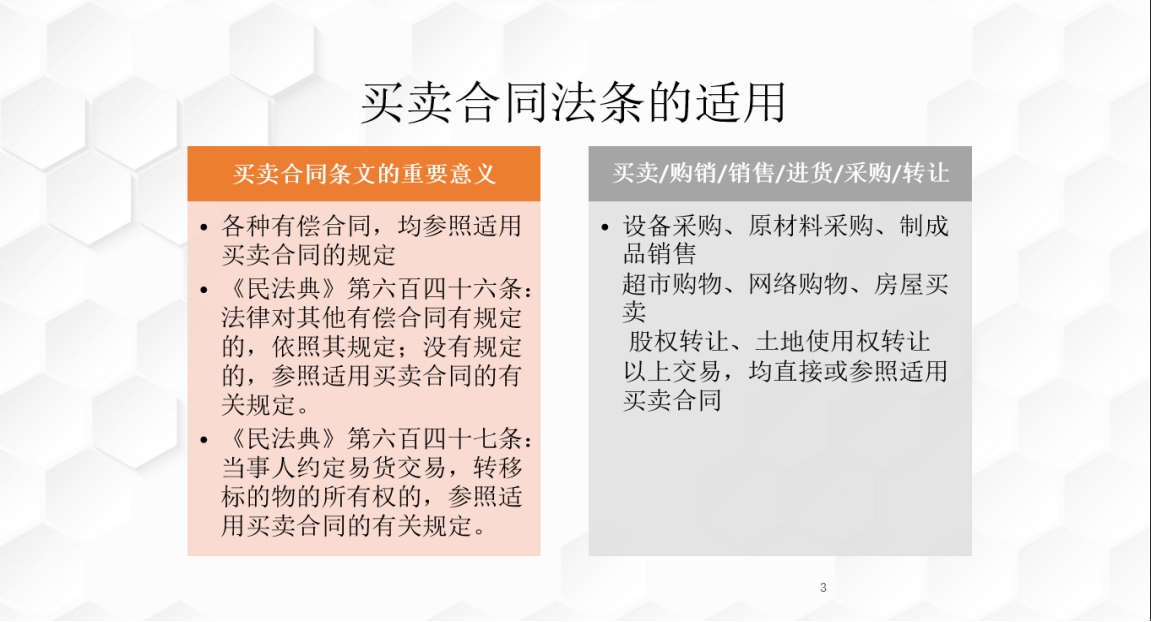 买卖合同法条的适用

买卖合同条文的重要意义

• 各种有偿合同，均参照适用买卖合同的规定
• 《民法典》第六百四十六条：法律对其他有偿合同有规定的，依照其规定；没有规定的，参照适用买卖合同的有关规定。
• 《民法典》第六百四十七条：当事人约定易货交易，转移标的物的所有权的，参照适用买卖合同的有关规定。

买卖/购销/销售/进货/采购/转让

• 设备采购、原材料采购、制成品销售
超市购物、网络购物、房屋买卖
股权转让、土地使用权转让
以上交易，均直接或参照适用买卖合同

3